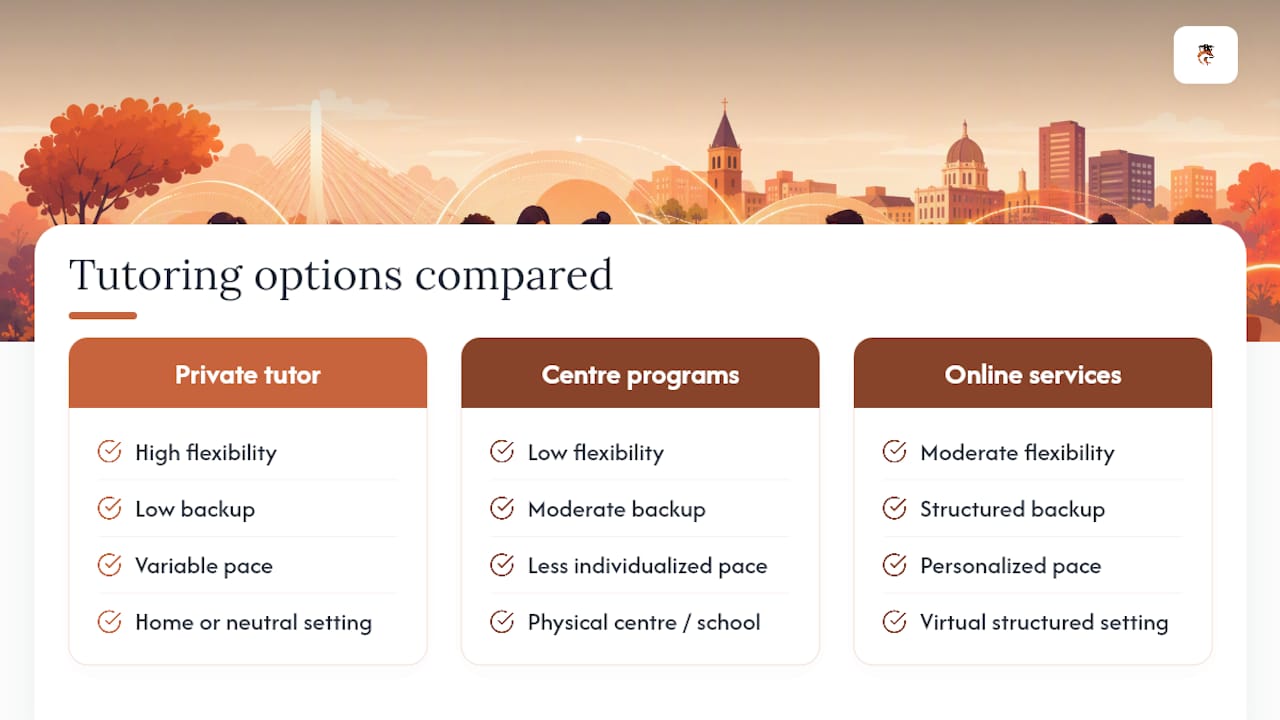 Tutoring options compared

Private tutor

High flexibility

Low backup

Variable pace

Home or neutral setting

Centre programs

Low flexibility

Moderate backup

Less individualized pace

Physical centre / school

Online services

Moderate flexibility

Structured backup

Personalized pace

Virtual structured setting